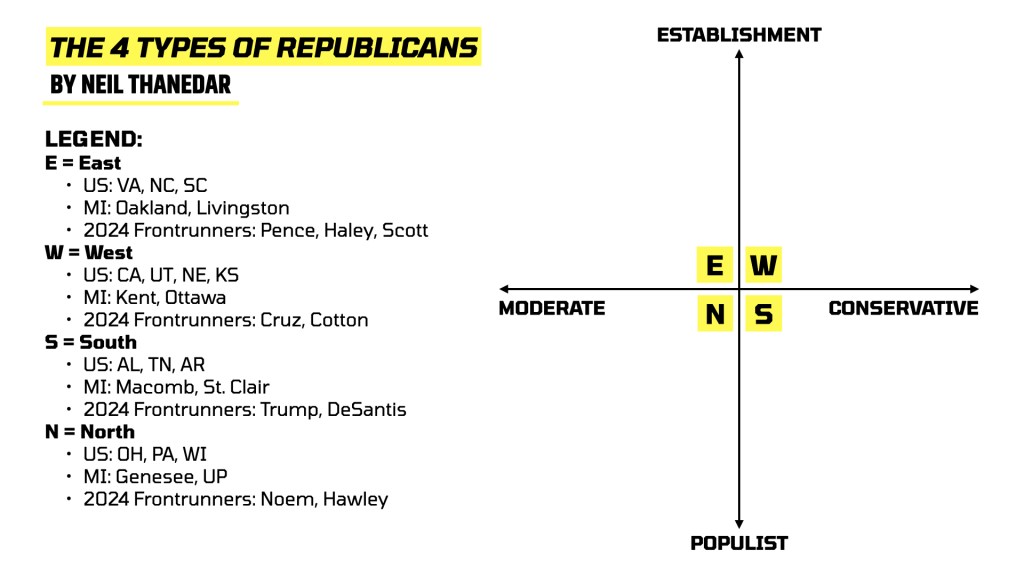 THE 4 TYPES OF REPUBLICANS
BY NEIL THANEDAR

LEGEND:
E = East
• US: VA, NC, SC
• MI: Oakland, Livingston
• 2024 Frontrunners: Pence, Haley, Scott
W = West
• US: CA, UT, NE, KS
• MI: Kent, Ottawa
• 2024 Frontrunners: Cruz, Cotton
S = South
• US: AL, TN, AR
• MI: Macomb, St. Clair
• 2024 Frontrunners: Trump, DeSantis
N = North
• US: OH, PA, WI
• MI: Genesee, UP
• 2024 Frontrunners: Noem, Hawley

ESTABLISHMENT
E W
MODERATE
N S
CONSERVATIVE
POPULIST